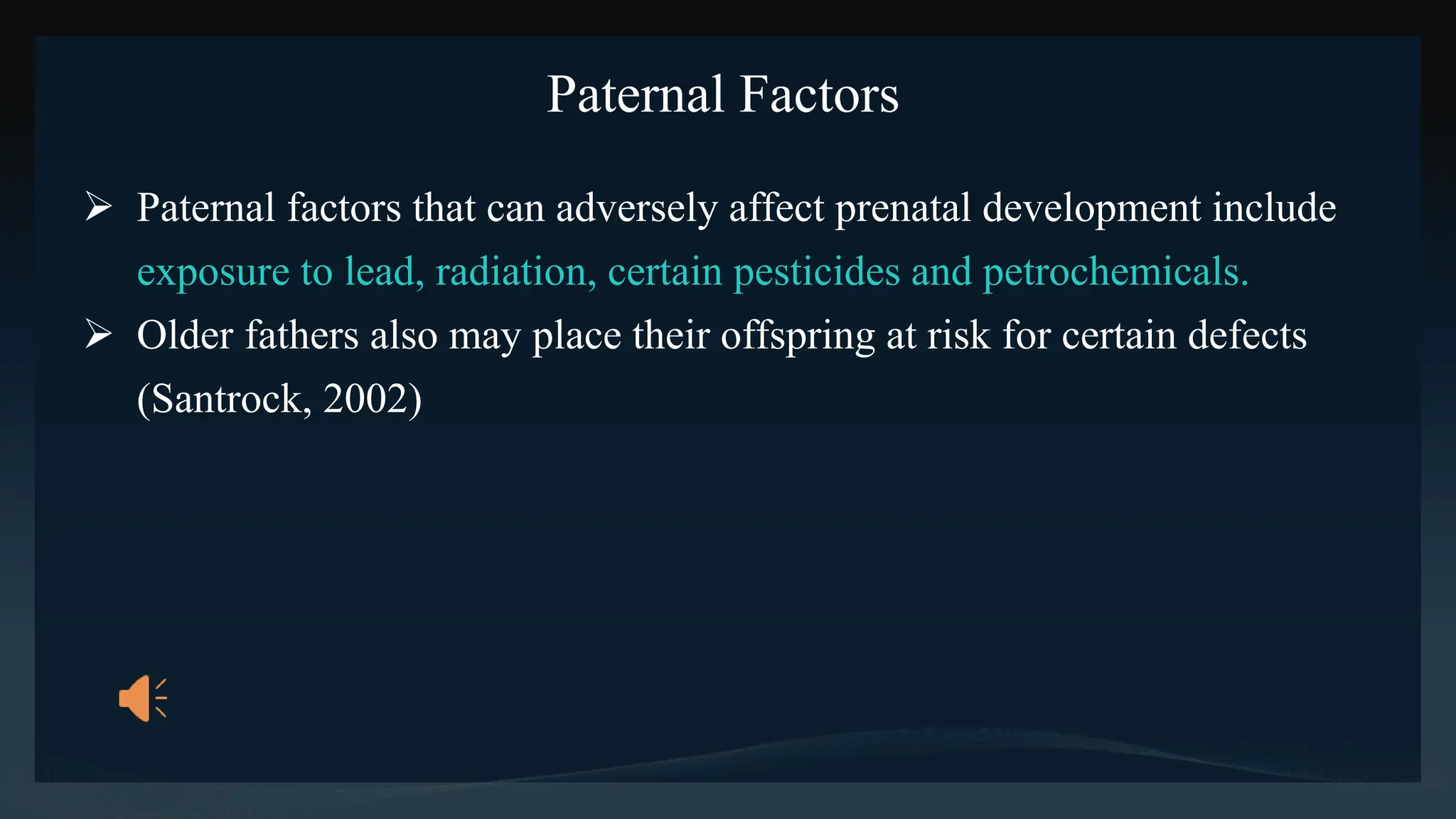 Paternal Factors

➢ Paternal factors that can adversely affect prenatal development include exposure to lead, radiation, certain pesticides and petrochemicals.

➢ Older fathers also may place their offspring at risk for certain defects (Santrock, 2002)